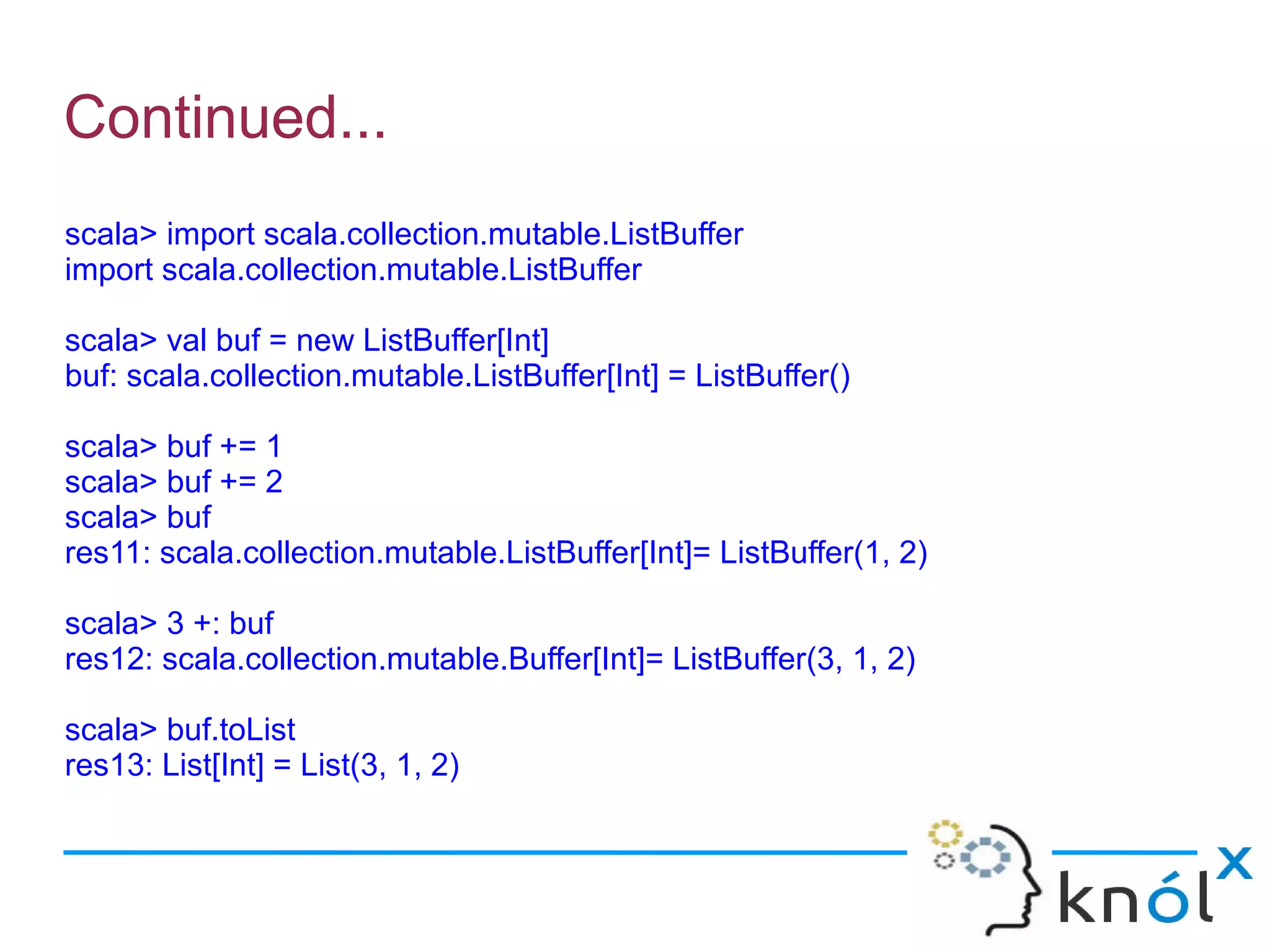 Continued...

scala> import scala.collection.mutable.ListBuffer
import scala.collection.mutable.ListBuffer

scala> val buf = new ListBuffer[Int]
buf: scala.collection.mutable.ListBuffer[Int] = ListBuffer()

scala> buf += 1
scala> buf += 2
scala> buf
res11: scala.collection.mutable.ListBuffer[Int]= ListBuffer(1, 2)

scala> 3 +: buf
res12: scala.collection.mutable.Buffer[Int]= ListBuffer(3, 1, 2)

scala> buf.toList
res13: List[Int] = List(3, 1, 2)

knólx